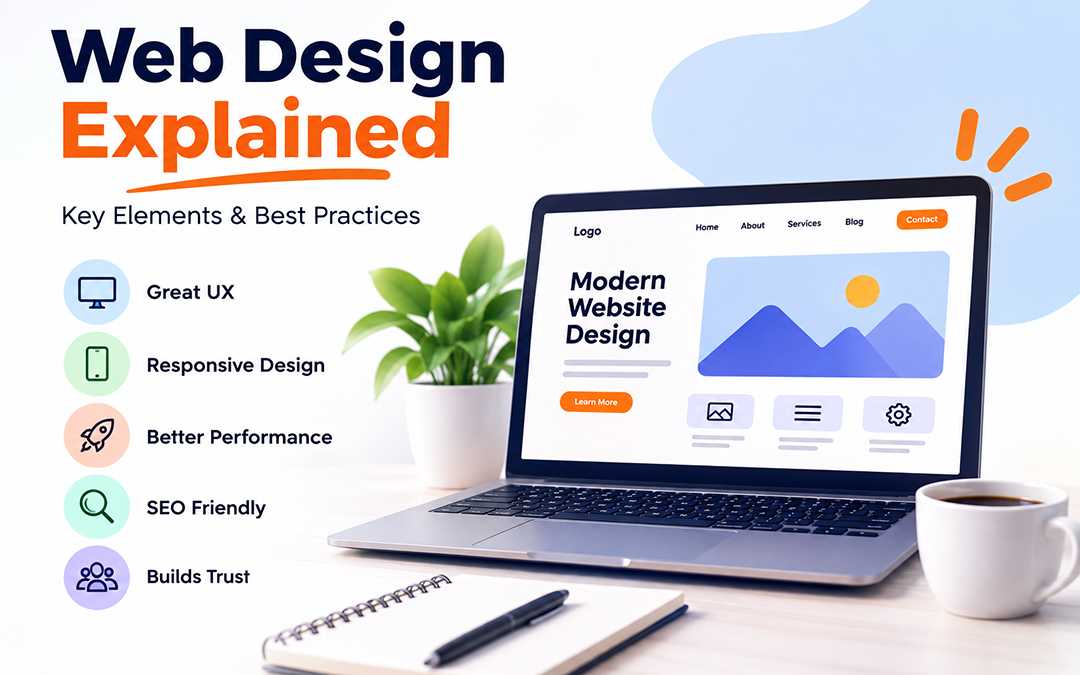 Web Design Explained

Key Elements & Best Practices

Great UX

Responsive Design

Better Performance

SEO Friendly

Builds Trust

Logo

Home About Services Blog Contact

Modern Website Design

Learn More